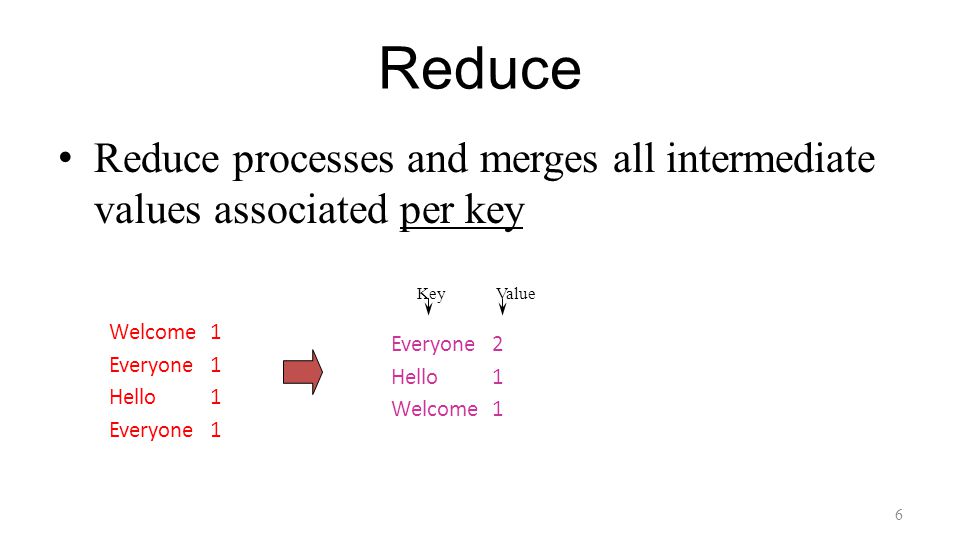 Reduce

• Reduce processes and merges all intermediate values associated per key

Welcome 1
Everyone 1
Hello 1
Everyone 1

Key Value

Everyone 2
Hello 1
Welcome 1

6